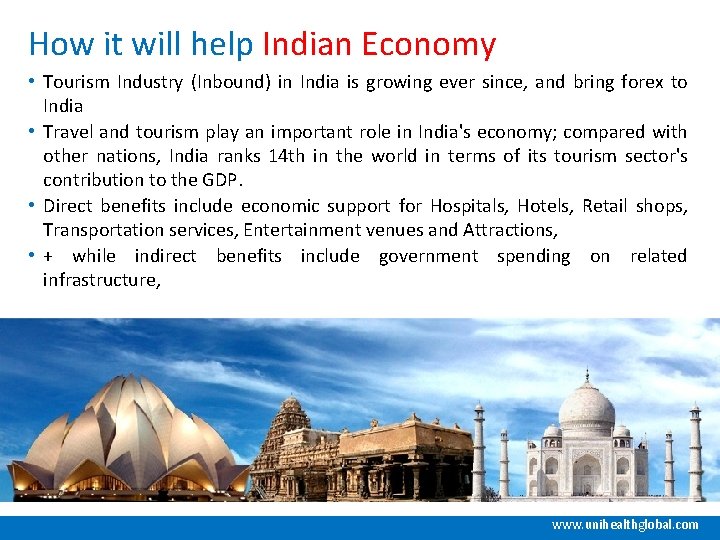 How it will help Indian Economy

• Tourism Industry (Inbound) in India is growing ever since, and bring forex to India
• Travel and tourism play an important role in India's economy; compared with other nations, India ranks 14th in the world in terms of its tourism sector's contribution to the GDP.
• Direct benefits include economic support for Hospitals, Hotels, Retail shops, Transportation services, Entertainment venues and Attractions,
• + while indirect benefits include government spending on related infrastructure,

www.unihealthglobal.com